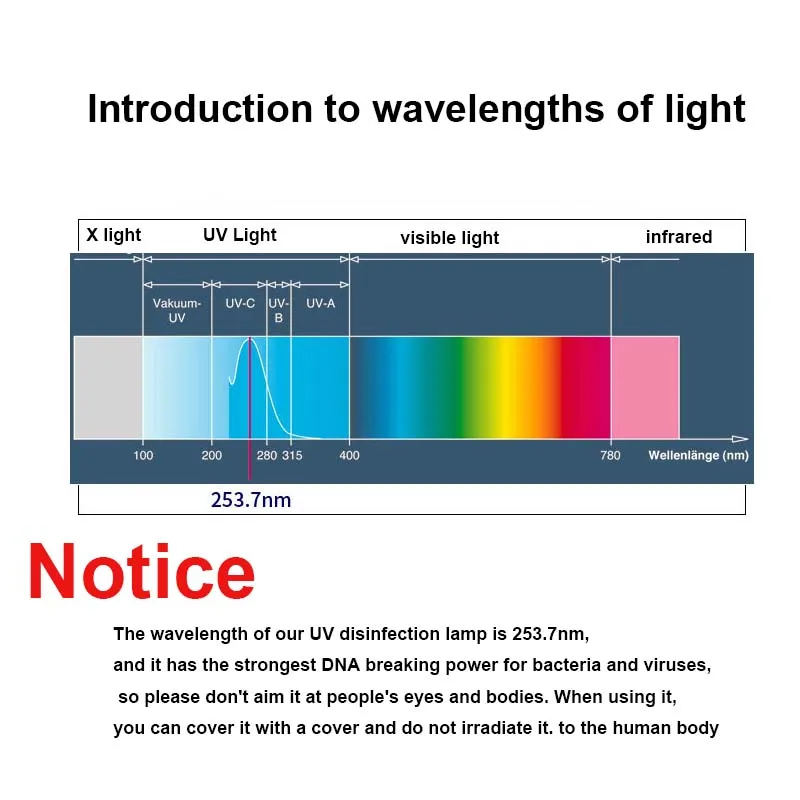 Introduction to wavelengths of light

X light UV Light visible light infrared

Vakuum-UV UV-C UV-B UV-A

100 200 280 315 400 780 Wellenlänge (nm)

253.7nm

Notice

The wavelength of our UV disinfection lamp is 253.7nm, and it has the strongest DNA breaking power for bacteria and viruses, so please don't aim it at people's eyes and bodies. When using it, you can cover it with a cover and do not irradiate it. to the human body